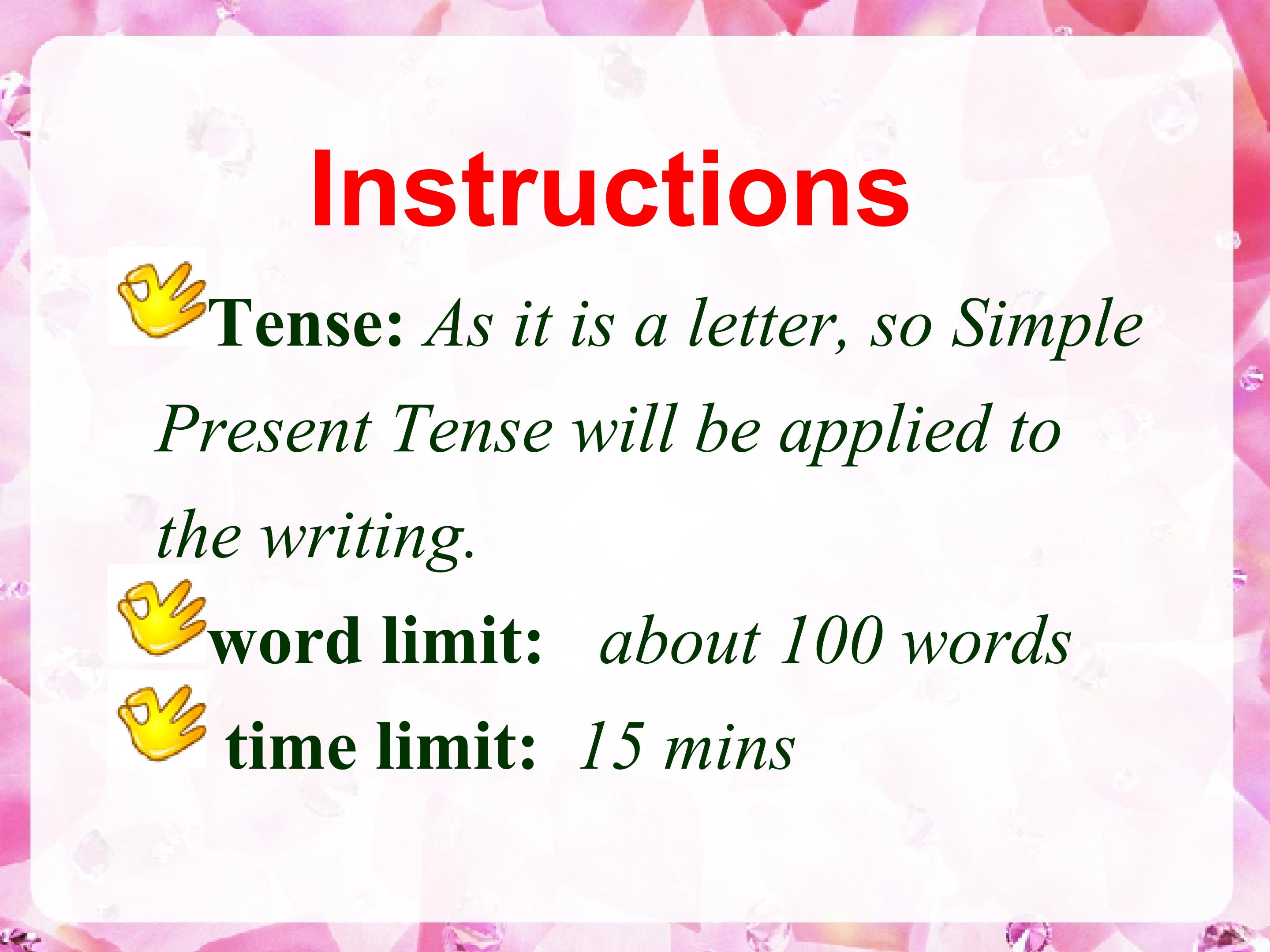 Instructions

Tense: As it is a letter, so Simple Present Tense will be applied to the writing.

word limit: about 100 words

time limit: 15 mins